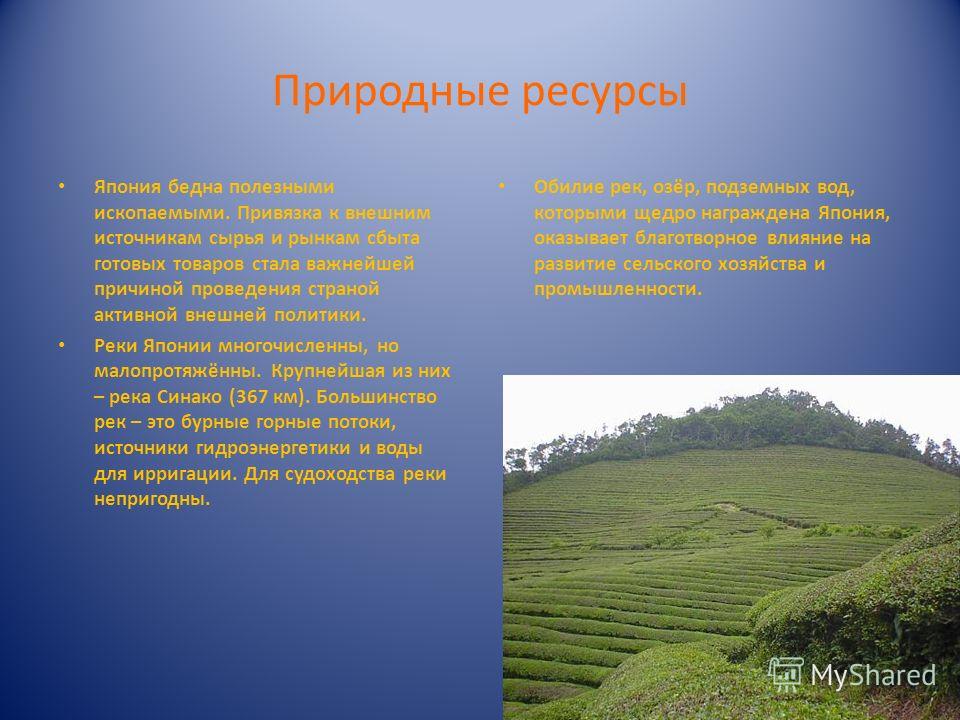 Природные ресурсы

• Япония бедна полезными ископаемыми. Привязка к внешним источникам сырья и рынкам сбыта готовых товаров стала важнейшей причиной проведения страной активной внешней политики.

• Реки Японии многочисленны, но малопротяжённы. Крупнейшая из них – река Синако (367 км). Большинство рек – это бурные горные потоки, источники гидроэнергетики и воды для ирригации. Для судоходства реки непригодны.

• Обилие рек, озёр, подземных вод, которыми щедро награждена Япония, оказывает благотворное влияние на развитие сельского хозяйства и промышленности.

MyShared